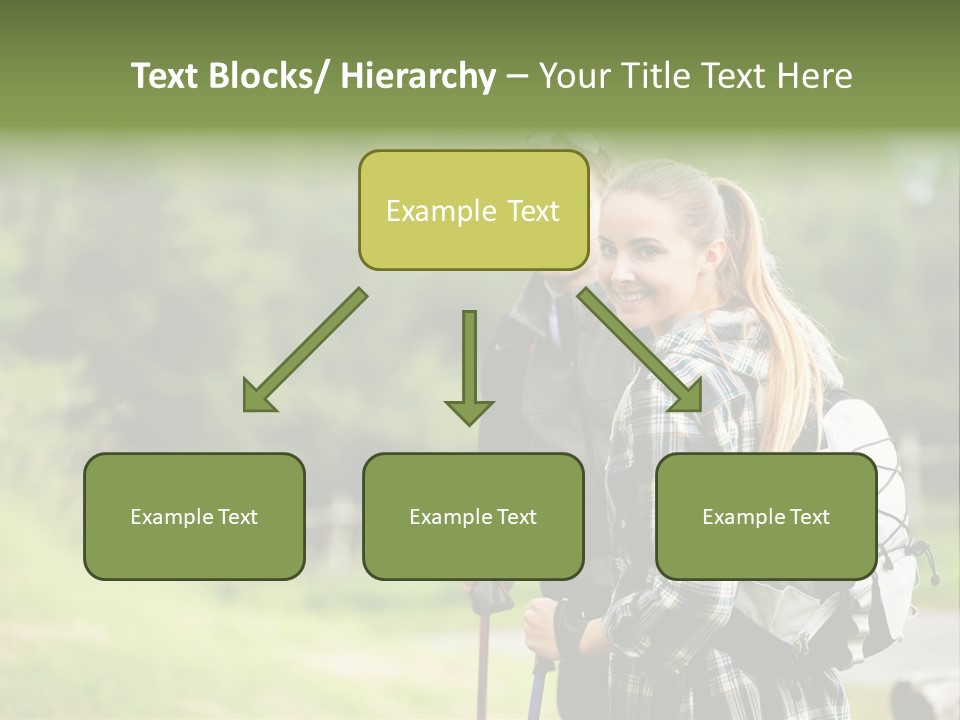 Text Blocks/ Hierarchy – Your Title Text Here

Example Text

Example Text

Example Text

Example Text